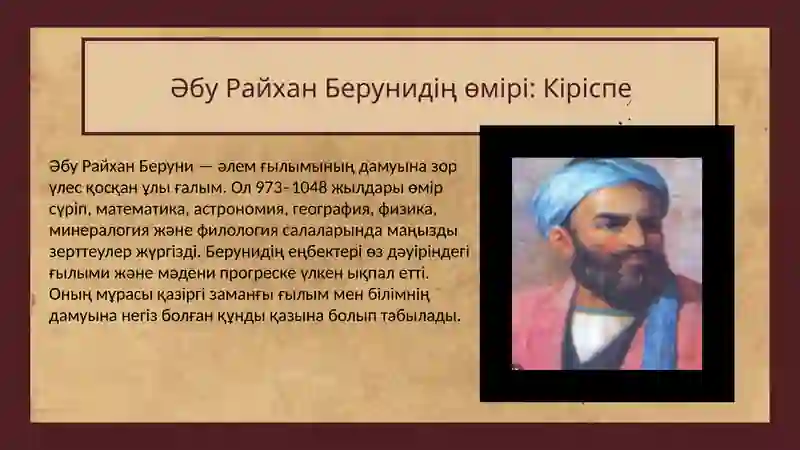 Әбу Райхан Берунидің өмірі: Кіріспе

Әбу Райхан Беруни — әлем ғылымының дамуына зор үлес қосқан ұлы ғалым. Ол 973–1048 жылдары өмір сүріп, математика, астрономия, география, физика, минералогия және филология салаларында маңызды зерттеулер жүргізді. Берунидің еңбектері өз дәуіріндегі ғылыми және мәдени прогреске үлкен ықпал етті. Оның мұрасы қазіргі заманғы ғылым мен білімнің дамуына негіз болған құнды қазына болып табылады.